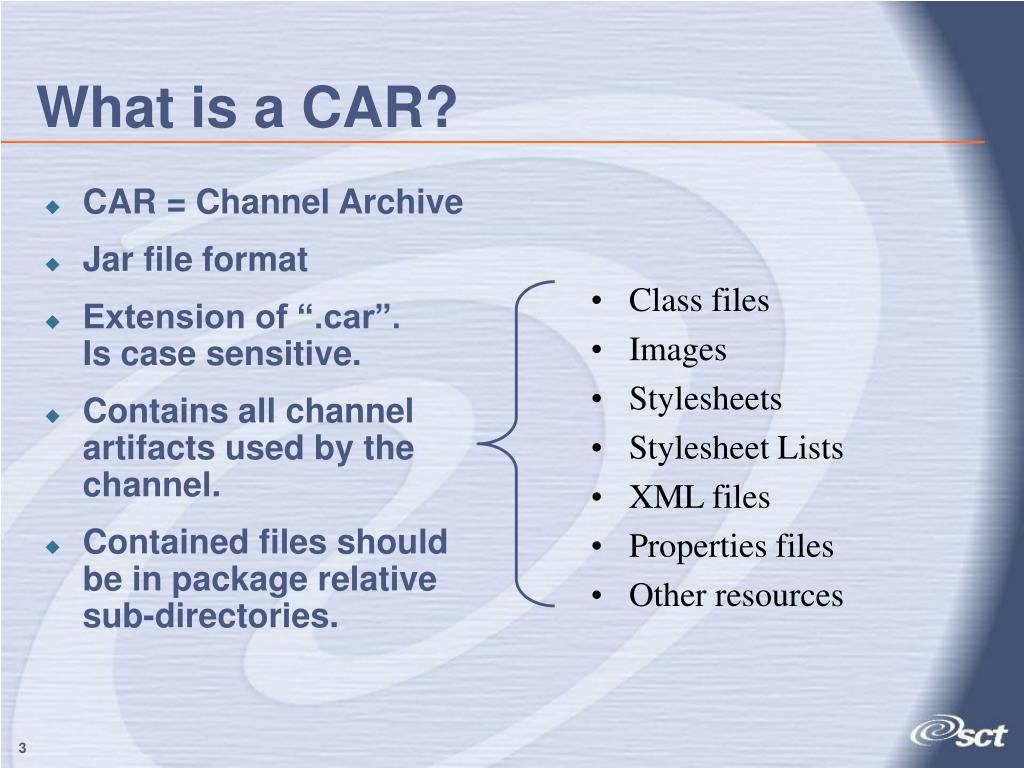 What is a CAR?

◆ CAR = Channel Archive
◆ Jar file format
◆ Extension of “.car”. Is case sensitive.
◆ Contains all channel artifacts used by the channel.
◆ Contained files should be in package relative sub-directories.

• Class files
• Images
• Stylesheets
• Stylesheet Lists
• XML files
• Properties files
• Other resources

3

sct